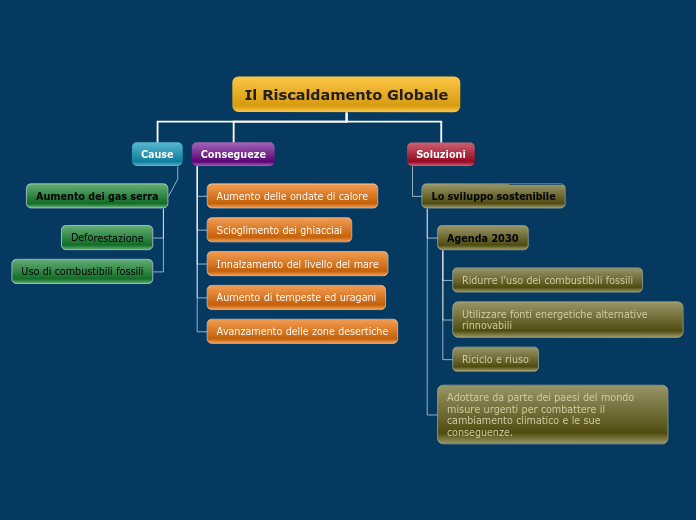 Il Riscaldamento Globale

Cause

Aumento dei gas serra

Deforestazione

Uso di combustibili fossili

Consegueze

Aumento delle ondate di calore

Scioglimento dei ghiacciai

Innalzamento del livello del mare

Aumento di tempeste ed uragani

Avanzamento delle zone desertiche

Soluzioni

Lo sviluppo sostenibile

Agenda 2030

Ridurre l'uso dei combustibili fossili

Utilizzare fonti energetiche alternative rinnovabili

Riciclo e riuso

Adottare da parte dei paesi del mondo misure urgenti per combattere il cambiamento climatico e le sue conseguenze.